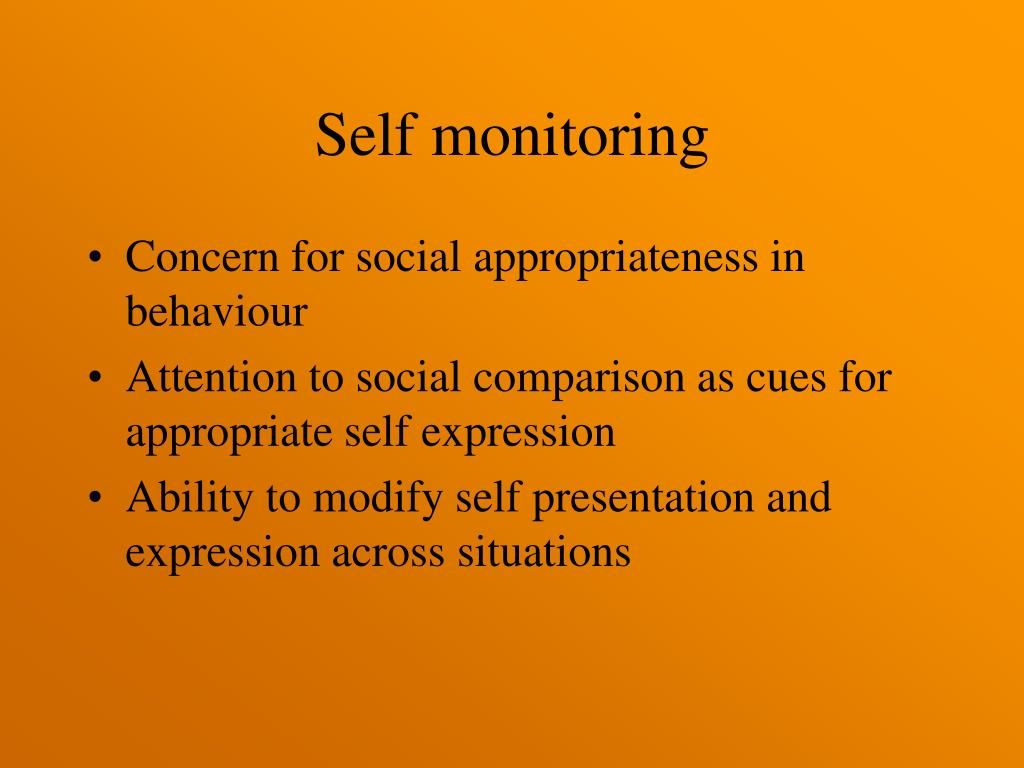 Self monitoring

• Concern for social appropriateness in behaviour
• Attention to social comparison as cues for appropriate self expression
• Ability to modify self presentation and expression across situations